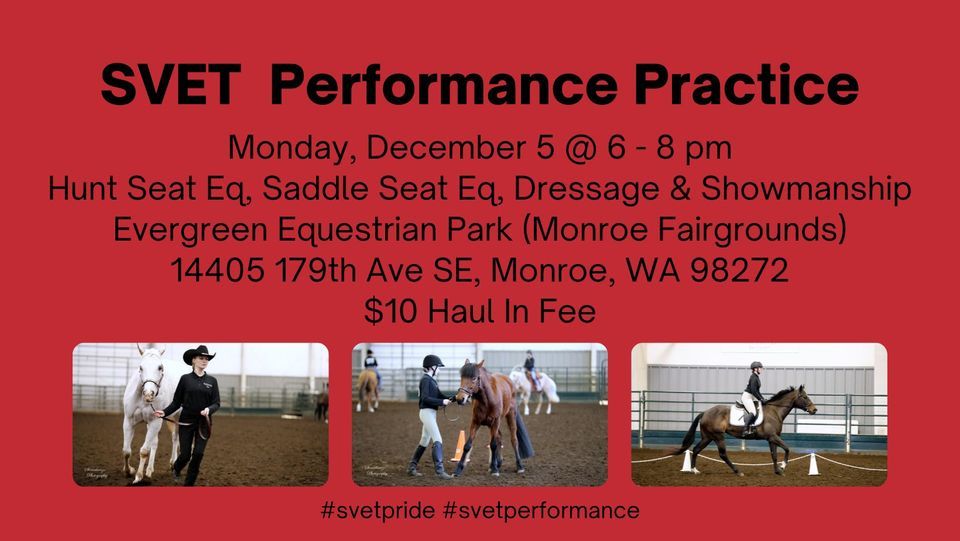 SVET Performance Practice

Monday, December 5 @ 6 - 8 pm
Hunt Seat Eq, Saddle Seat Eq, Dressage & Showmanship
Evergreen Equestrian Park (Monroe Fairgrounds)
14405 179th Ave SE, Monroe, WA 98272
$10 Haul In Fee

#svetpride #svetperformance